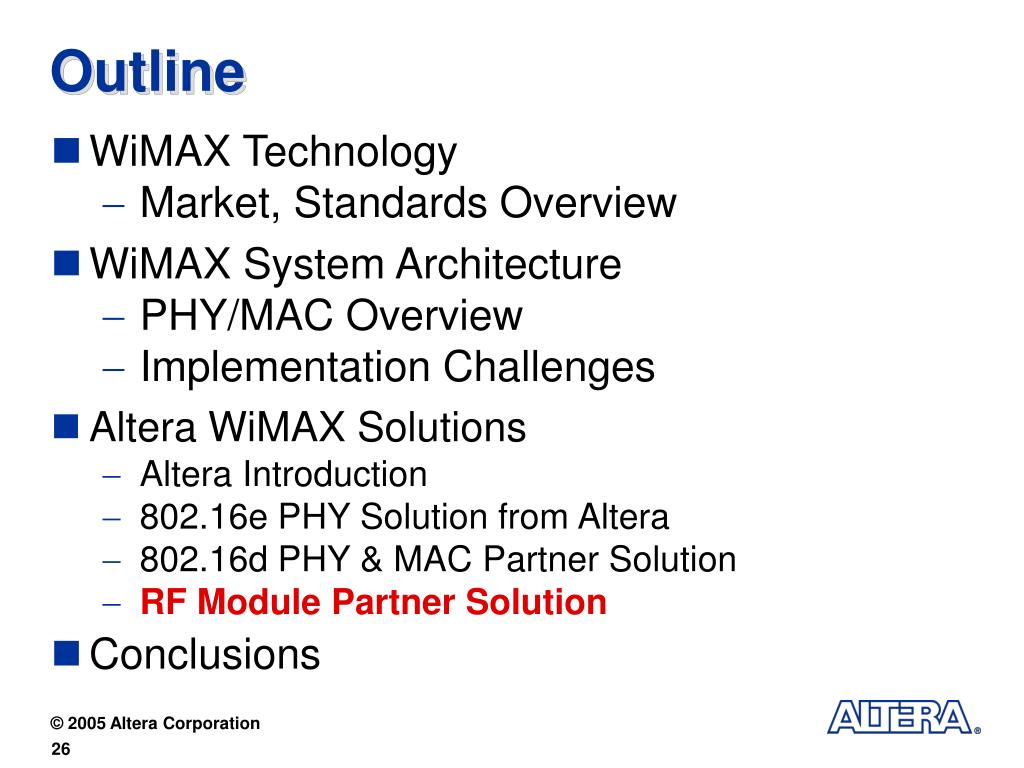 Outline

■ WiMAX Technology
– Market, Standards Overview
■ WiMAX System Architecture
– PHY/MAC Overview
– Implementation Challenges
■ Altera WiMAX Solutions
– Altera Introduction
– 802.16e PHY Solution from Altera
– 802.16d PHY & MAC Partner Solution
– RF Module Partner Solution
■ Conclusions

© 2005 Altera Corporation
26

ALTERA®